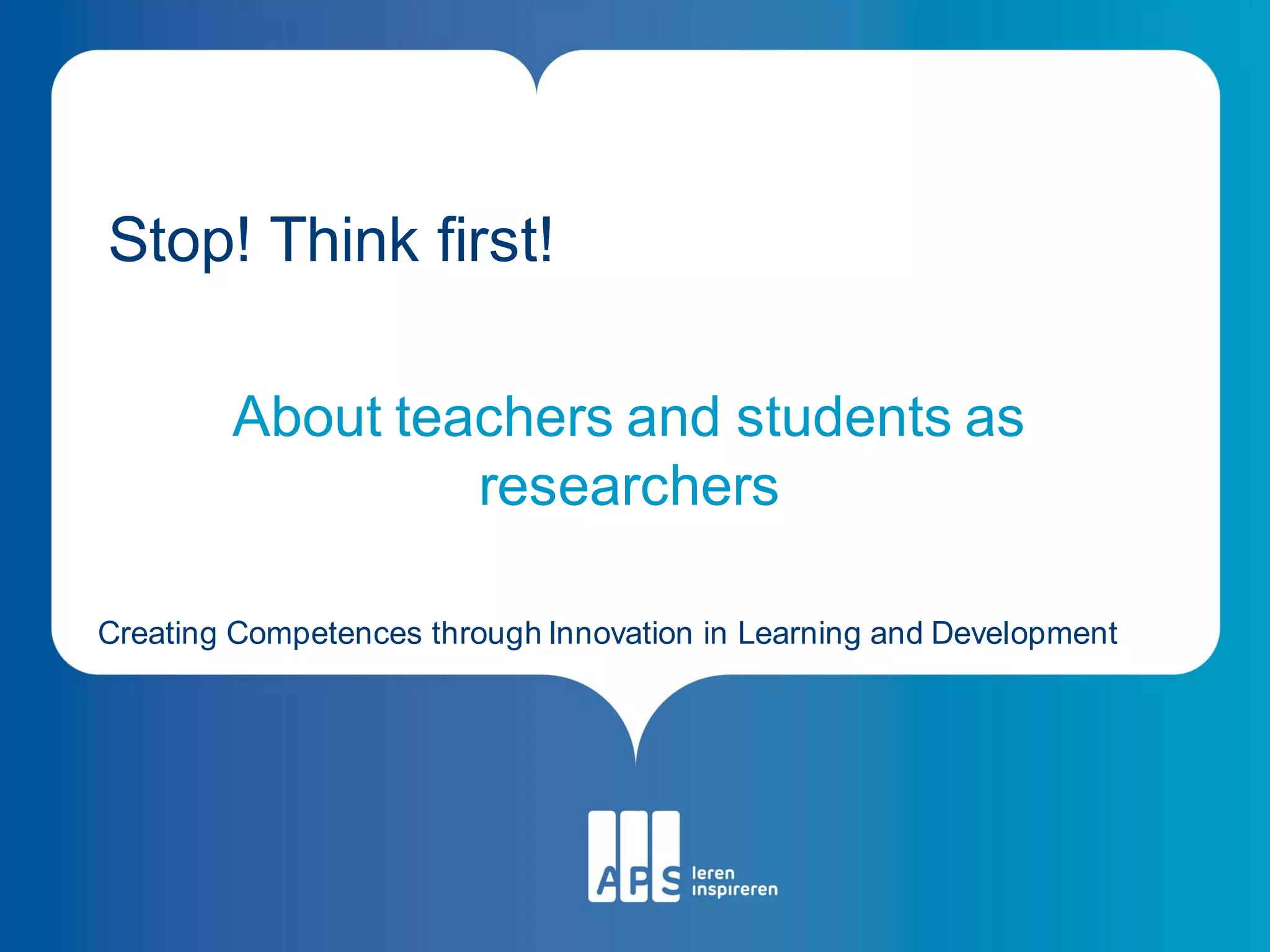 Stop! Think first!

About teachers and students as researchers

Creating Competences through Innovation in Learning and Development

APS leren inspireren